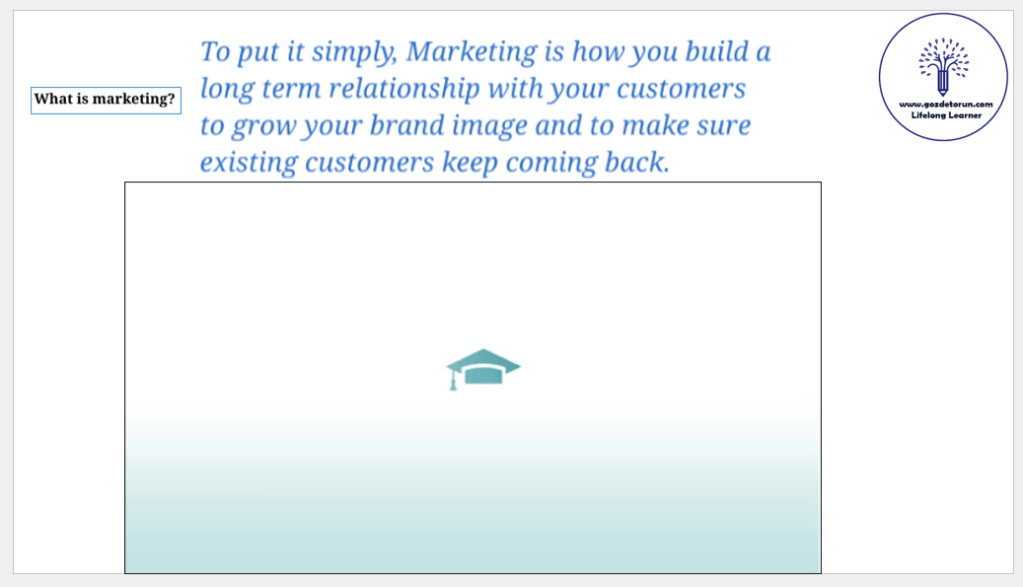 What is marketing?

To put it simply, Marketing is how you build a long term relationship with your customers to grow your brand image and to make sure existing customers keep coming back.

www.gozdetorun.com
Lifelong Learner